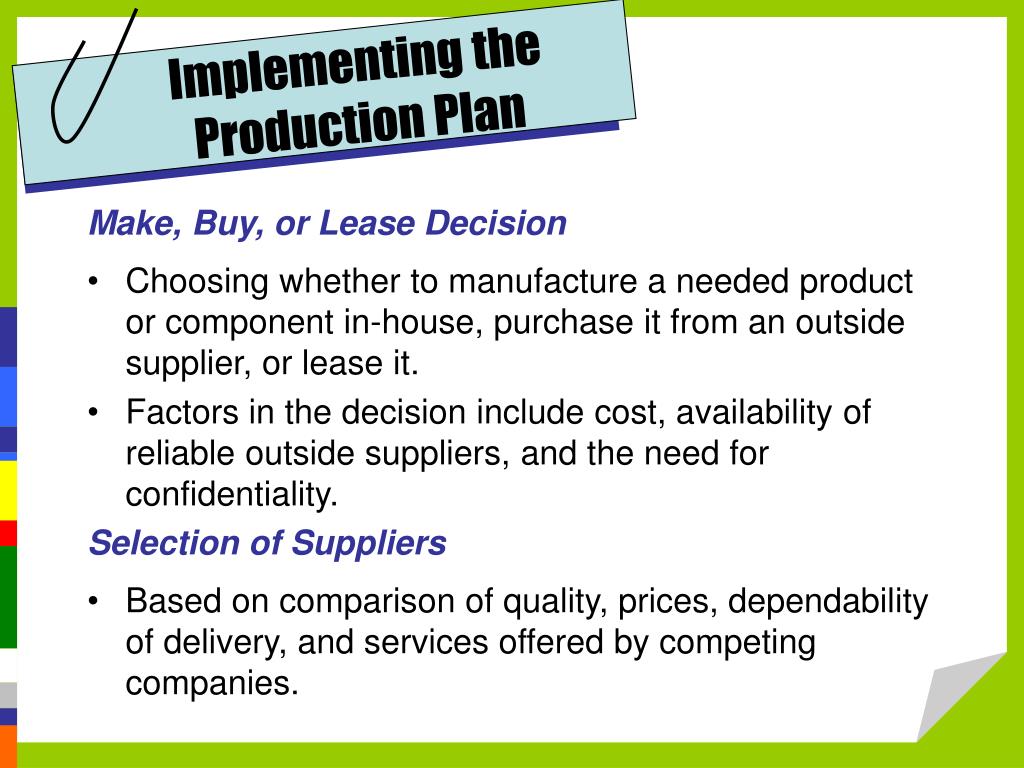 Implementing the Production Plan

Make, Buy, or Lease Decision

• Choosing whether to manufacture a needed product or component in-house, purchase it from an outside supplier, or lease it.

• Factors in the decision include cost, availability of reliable outside suppliers, and the need for confidentiality.

Selection of Suppliers

• Based on comparison of quality, prices, dependability of delivery, and services offered by competing companies.